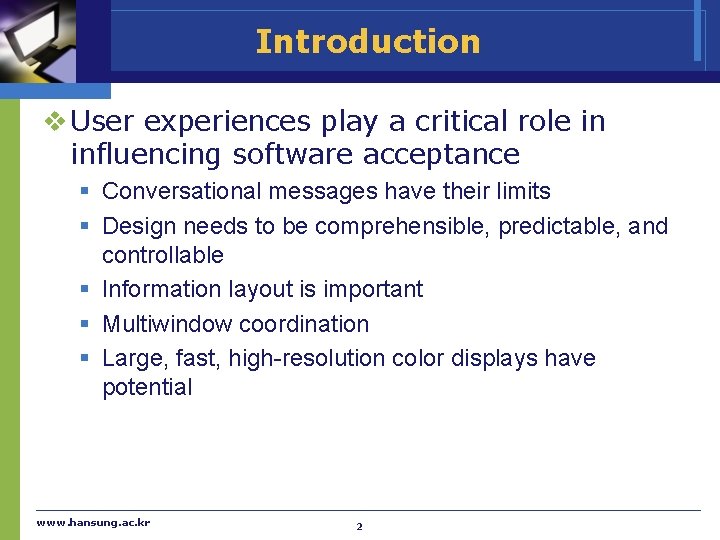 Introduction

User experiences play a critical role in influencing software acceptance

Conversational messages have their limits

Design needs to be comprehensible, predictable, and controllable

Information layout is important

Multiwindow coordination

Large, fast, high-resolution color displays have potential

www.hansung.ac.kr

2